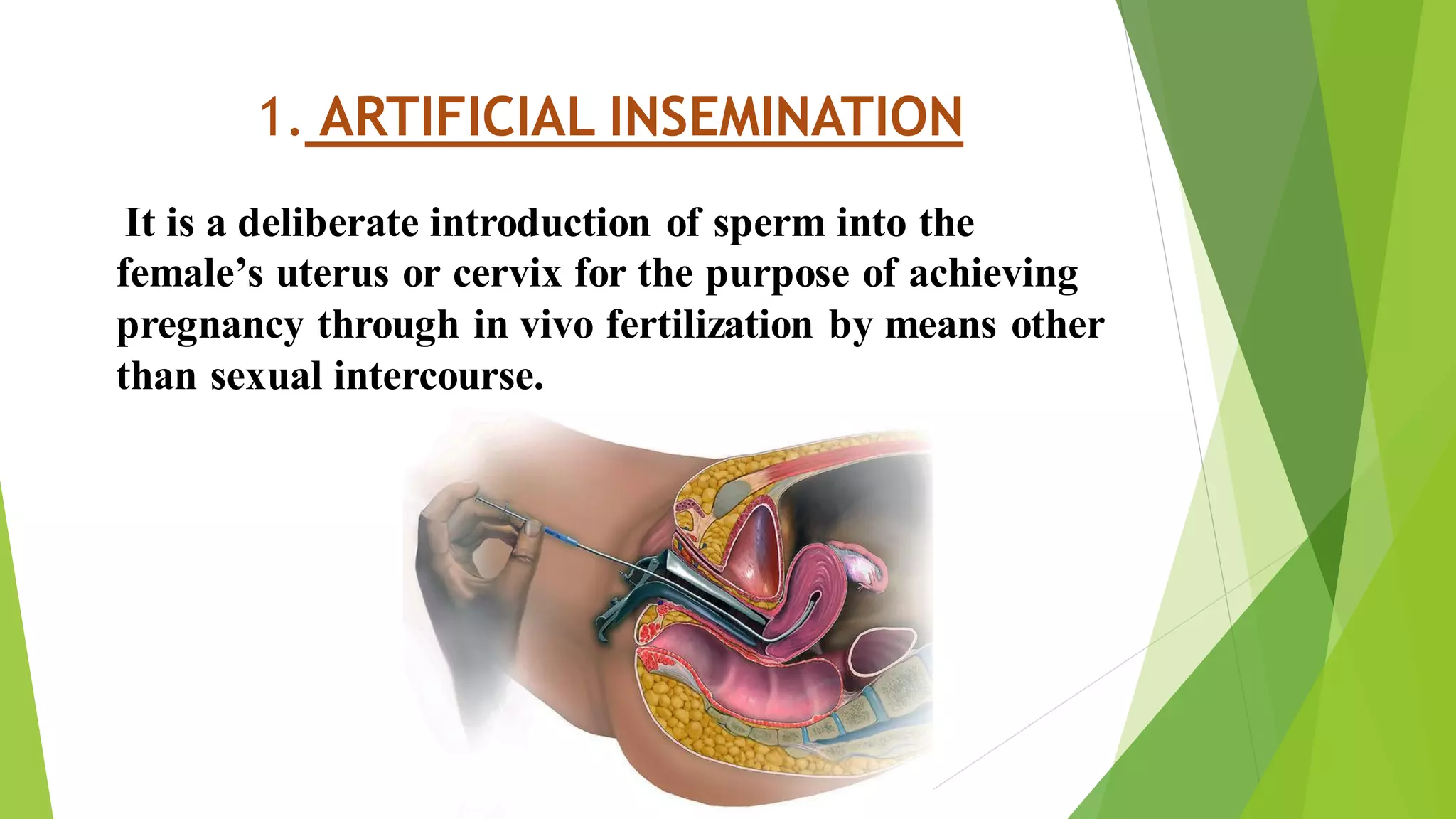 1. ARTIFICIAL INSEMINATION

It is a deliberate introduction of sperm into the female’s uterus or cervix for the purpose of achieving pregnancy through in vivo fertilization by means other than sexual intercourse.